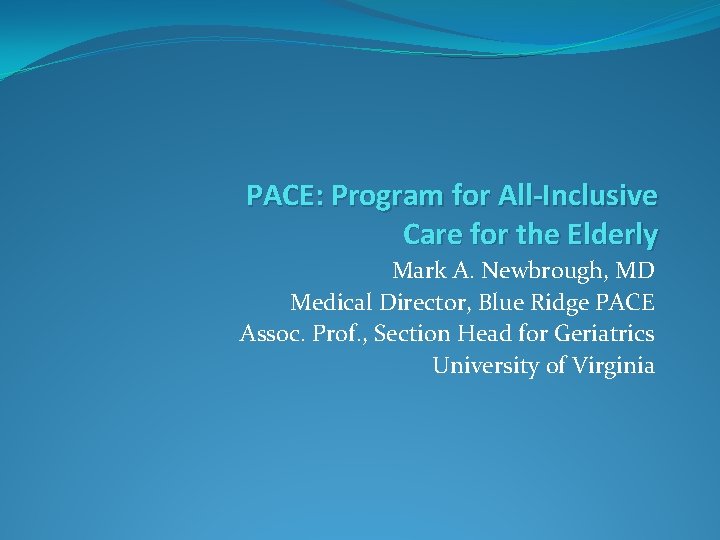 PACE: Program for All-Inclusive Care for the Elderly

Mark A. Newbrough, MD
Medical Director, Blue Ridge PACE
Assoc. Prof., Section Head for Geriatrics
University of Virginia